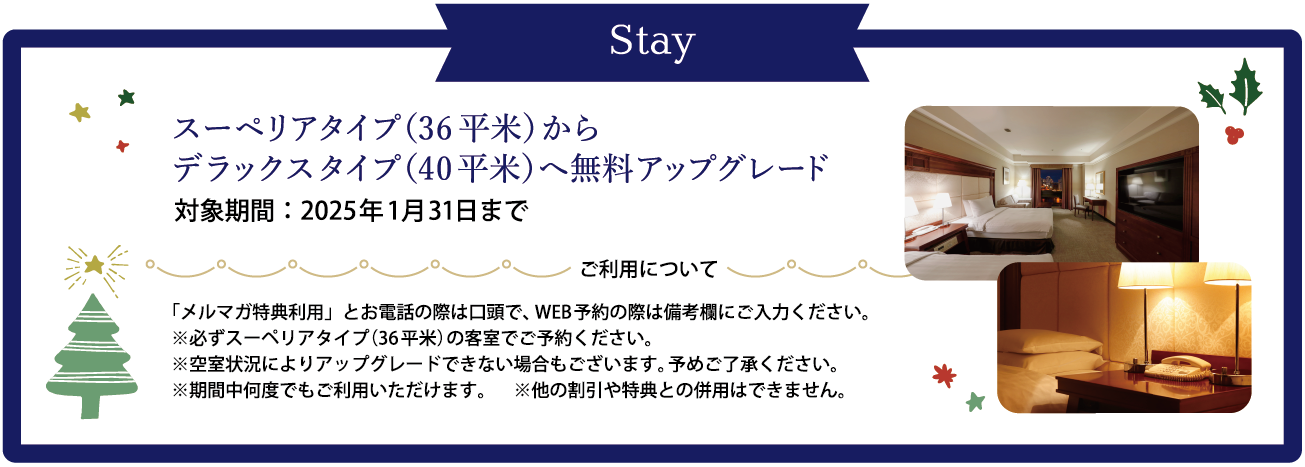 Stay

スーペリアタイプ（36平米）から
デラックスタイプ（40平米）へ無料アップグレード
対象期間：2025年1月31日まで

ご利用について

「メルマガ特典利用」とお電話の際は口頭で、WEB予約の際は備考欄にご入力ください。
※必ずスーペリアタイプ（36平米）の客室でご予約ください。
※空室状況によりアップグレードできない場合もございます。予めご了承ください。
※期間中何度でもご利用いただけます。　※他の割引や特典との併用はできません。